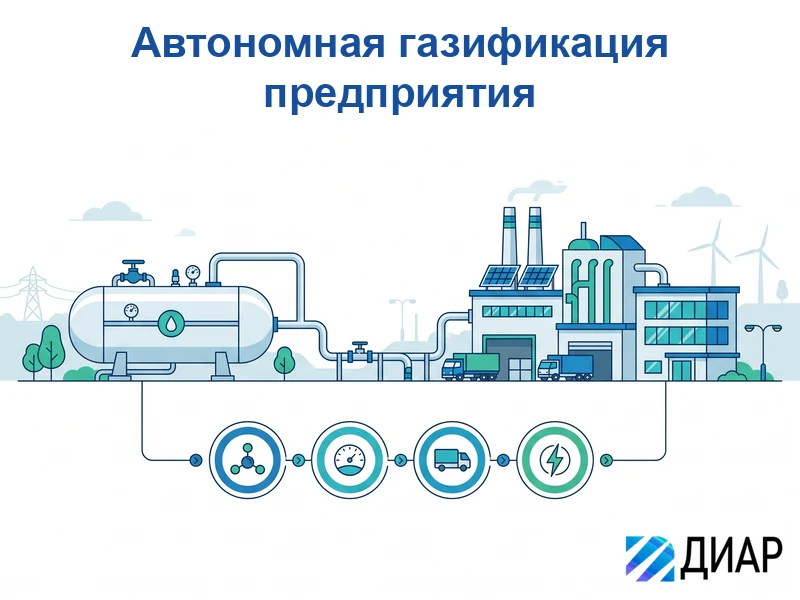 Автономная газификация предприятия

ДИАР